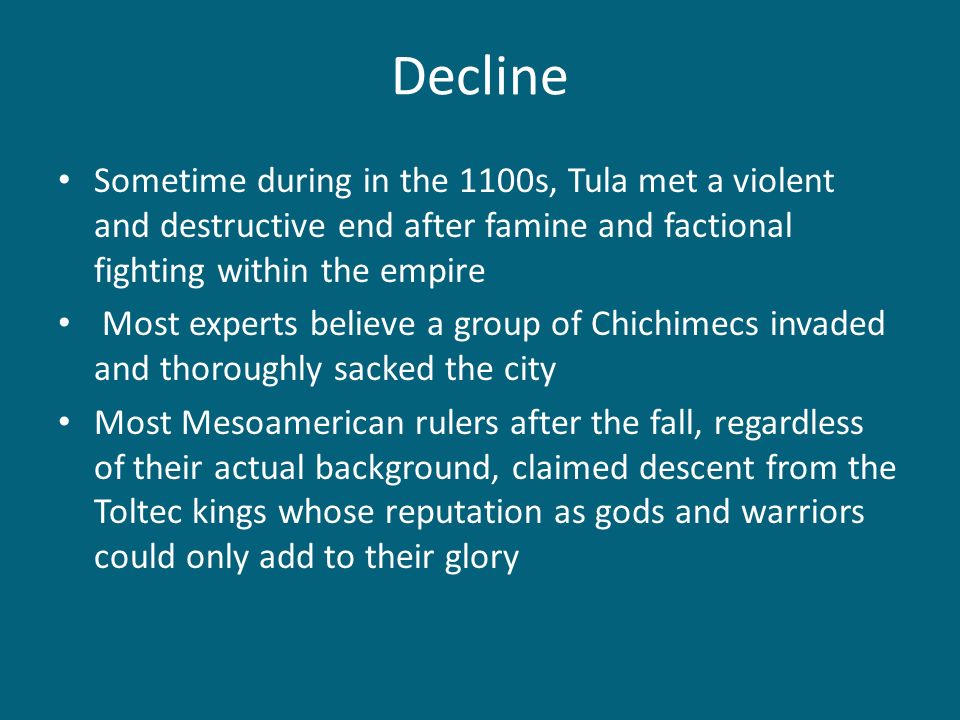 Decline

• Sometime during in the 1100s, Tula met a violent and destructive end after famine and factional fighting within the empire

• Most experts believe a group of Chichimecs invaded and thoroughly sacked the city

• Most Mesoamerican rulers after the fall, regardless of their actual background, claimed descent from the Toltec kings whose reputation as gods and warriors could only add to their glory